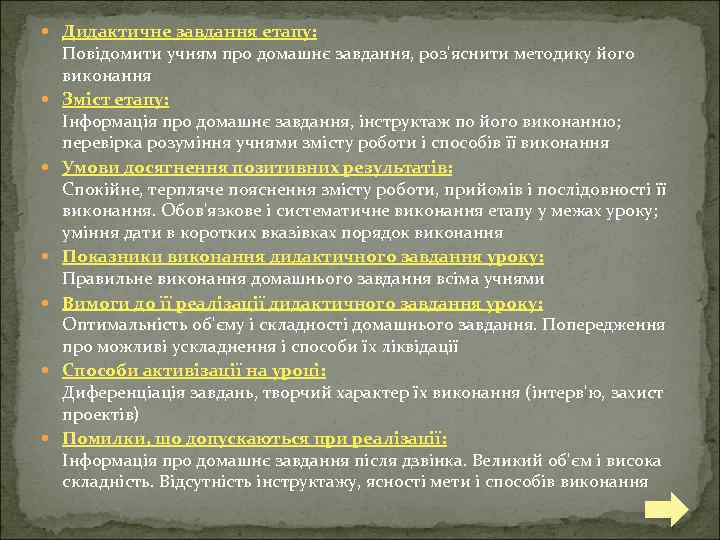 Дидактичне завдання етапу:
Повідомити учням про домашнє завдання, роз'яснити методику його виконання

Зміст етапу:
Інформація про домашнє завдання, інструктаж по його виконанню; перевірка розуміння учнями змісту роботи і способів її виконання

Умови досягнення позитивних результатів:
Спокійне, терпляче пояснення змісту роботи, прийомів і послідовності її виконання. Обов'язкове і систематичне виконання етапу у межах уроку; уміння дати в коротких вказівках порядок виконання

Показники виконання дидактичного завдання уроку:
Правильне виконання домашнього завдання всіма учнями

Вимоги до її реалізації дидактичного завдання уроку:
Оптимальність об'єму і складності домашнього завдання. Попередження про можливі ускладнення і способи їх ліквідації

Способи активізації на уроці:
Диференціація завдань, творчий характер їх виконання (інтерв'ю, захист проектів)

Помилки, що допускаються при реалізації:
Інформація про домашнє завдання після дзвінка. Великий об'єм і висока складність. Відсутність інструктажу, ясності мети і способів виконання